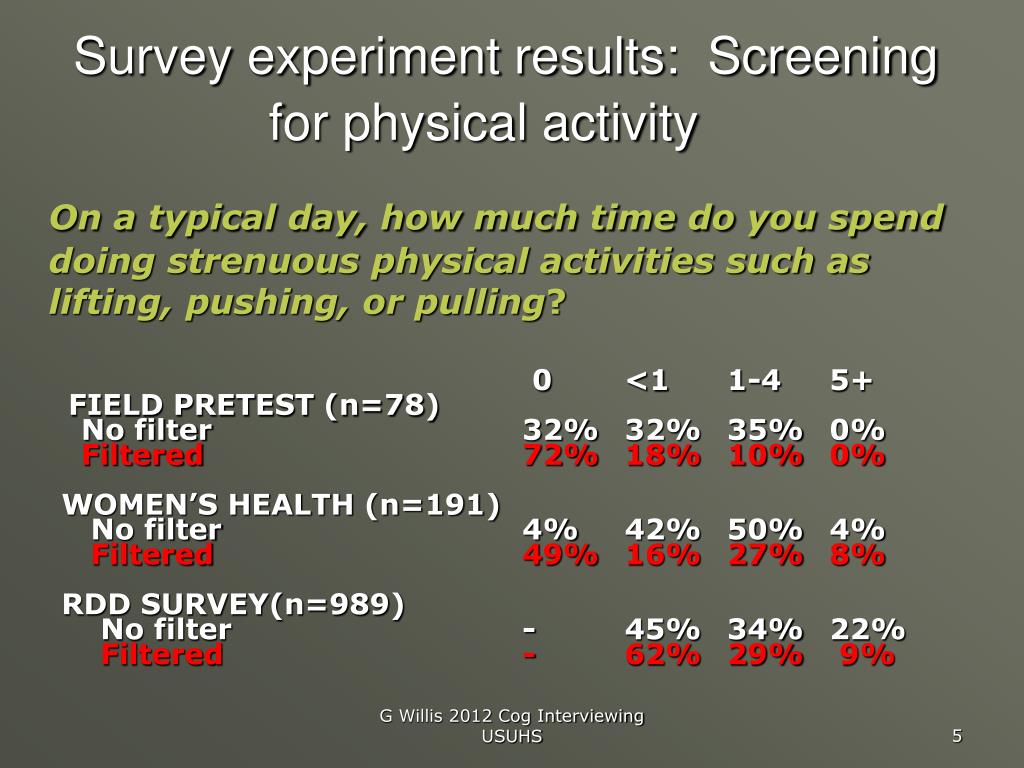 Survey experiment results: Screening for physical activity

On a typical day, how much time do you spend doing strenuous physical activities such as lifting, pushing, or pulling?

| | 0 | <1 | 1-4 | 5+ |
|---|---|---|---|---|
| FIELD PRETEST (n=78) | | | | |
| No filter | 32% | 32% | 35% | 0% |
| Filtered | 72% | 18% | 10% | 0% |
| WOMEN'S HEALTH (n=191) | | | | |
| No filter | 4% | 42% | 50% | 4% |
| Filtered | 49% | 16% | 27% | 8% |
| RDD SURVEY(n=989) | | | | |
| No filter | - | 45% | 34% | 22% |
| Filtered | - | 62% | 29% | 9% |

G Willis 2012 Cog Interviewing USUHS

5